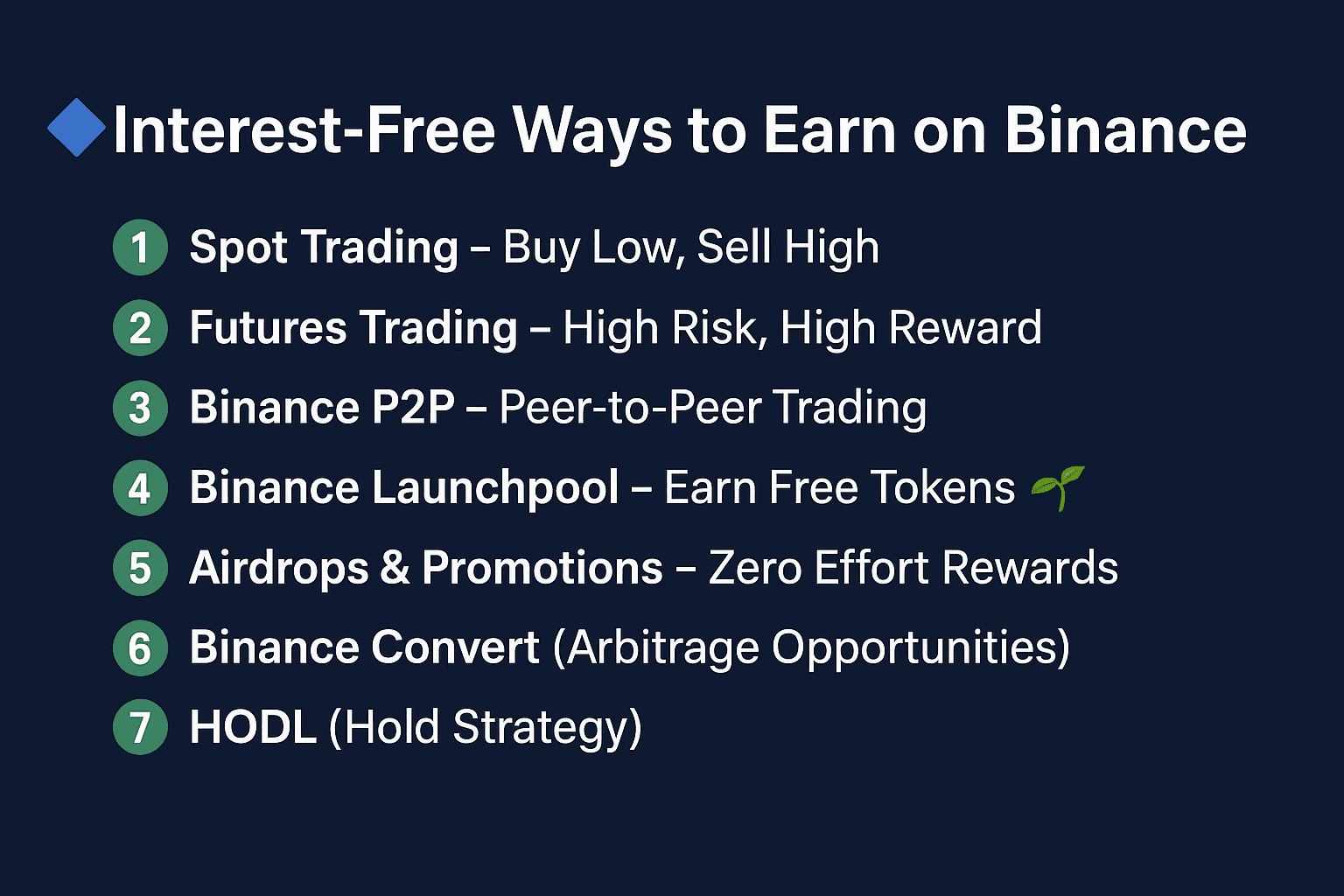 Interest-Free Ways to Earn on Binance

1 Spot Trading – Buy Low, Sell High
2 Futures Trading – High Risk, High Reward
3 Binance P2P – Peer-to-Peer Trading
4 Binance Launchpool – Earn Free Tokens
5 Airdrops & Promotions – Zero Effort Rewards
6 Binance Convert (Arbitrage Opportunities)
7 HODL (Hold Strategy)